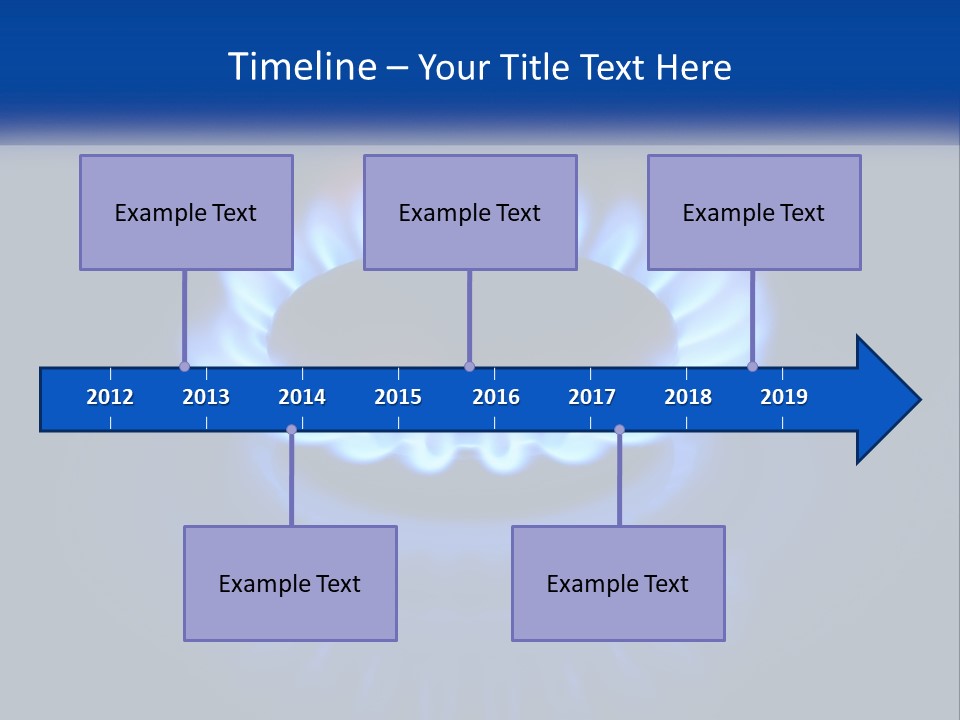 Timeline – Your Title Text Here

Example Text

Example Text

Example Text

2012 2013 2014 2015 2016 2017 2018 2019

Example Text

Example Text